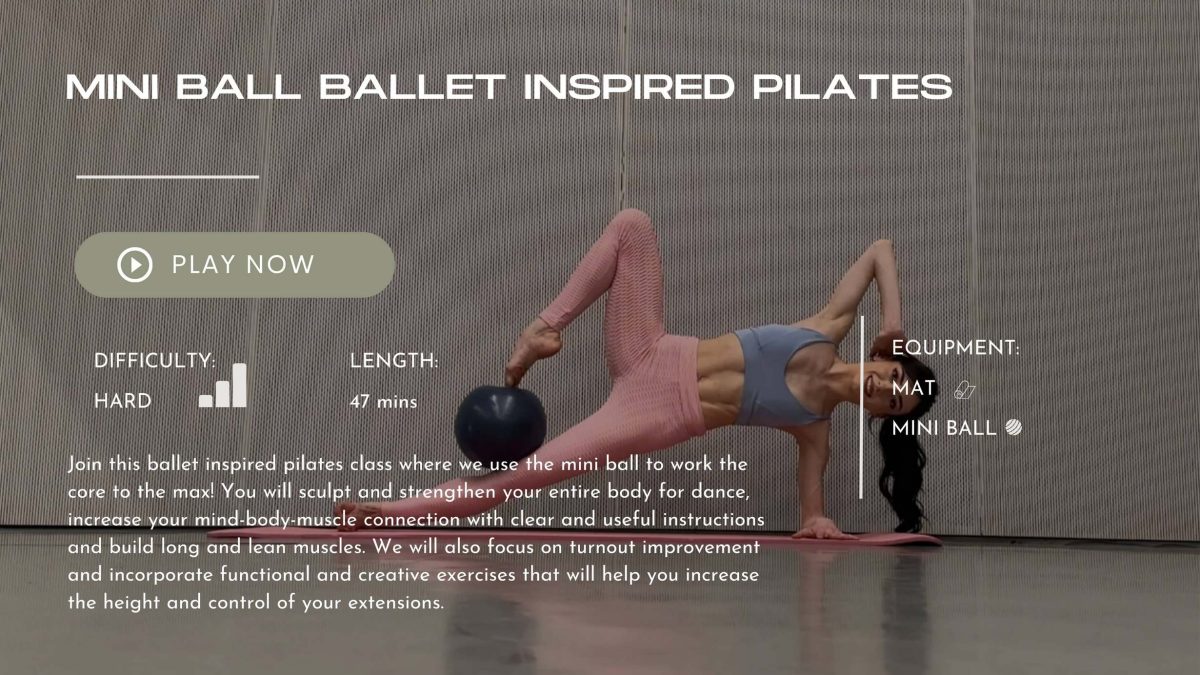 MINI BALL BALLET INSPIRED PILATES

PLAY NOW

DIFFICULTY:
HARD

LENGTH:
47 mins

EQUIPMENT:
MAT
MINI BALL

Join this ballet inspired pilates class where we use the mini ball to work the core to the max! You will sculpt and strengthen your entire body for dance, increase your mind-body-muscle connection with clear and useful instructions and build long and lean muscles. We will also focus on turnout improvement and incorporate functional and creative exercises that will help you increase the height and control of your extensions.